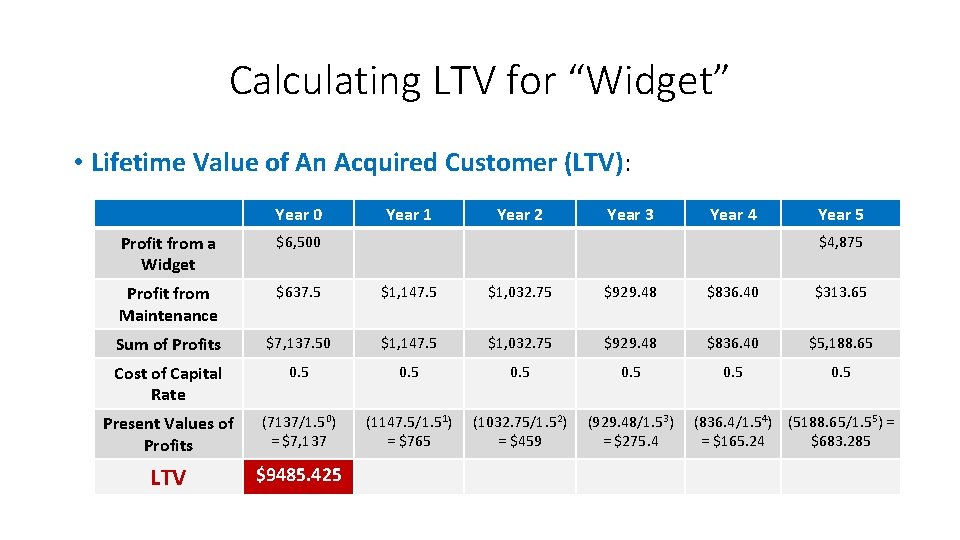 Calculating LTV for “Widget”

• Lifetime Value of An Acquired Customer (LTV):

| | Year 0 | Year 1 | Year 2 | Year 3 | Year 4 | Year 5 |
|---|---|---|---|---|---|---|
| Profit from a Widget | \$6,500 | | | | | \$4,875 |
| Profit from Maintenance | \$637.5 | \$1,147.5 | \$1,032.75 | \$929.48 | \$836.40 | \$313.65 |
| Sum of Profits | \$7,137.50 | \$1,147.5 | \$1,032.75 | \$929.48 | \$836.40 | \$5,188.65 |
| Cost of Capital Rate | 0.5 | 0.5 | 0.5 | 0.5 | 0.5 | 0.5 |
| Present Values of Profits | $(7137/1.5^0)$ = \$7,137 | $(1147.5/1.5^1)$ = \$765 | $(1032.75/1.5^2)$ = \$459 | $(929.48/1.5^3)$ = \$275.4 | $(836.4/1.5^4)$ = \$165.24 | $(5188.65/1.5^5)$ = \$683.285 |
| LTV | \$9485.425 | | | | | |